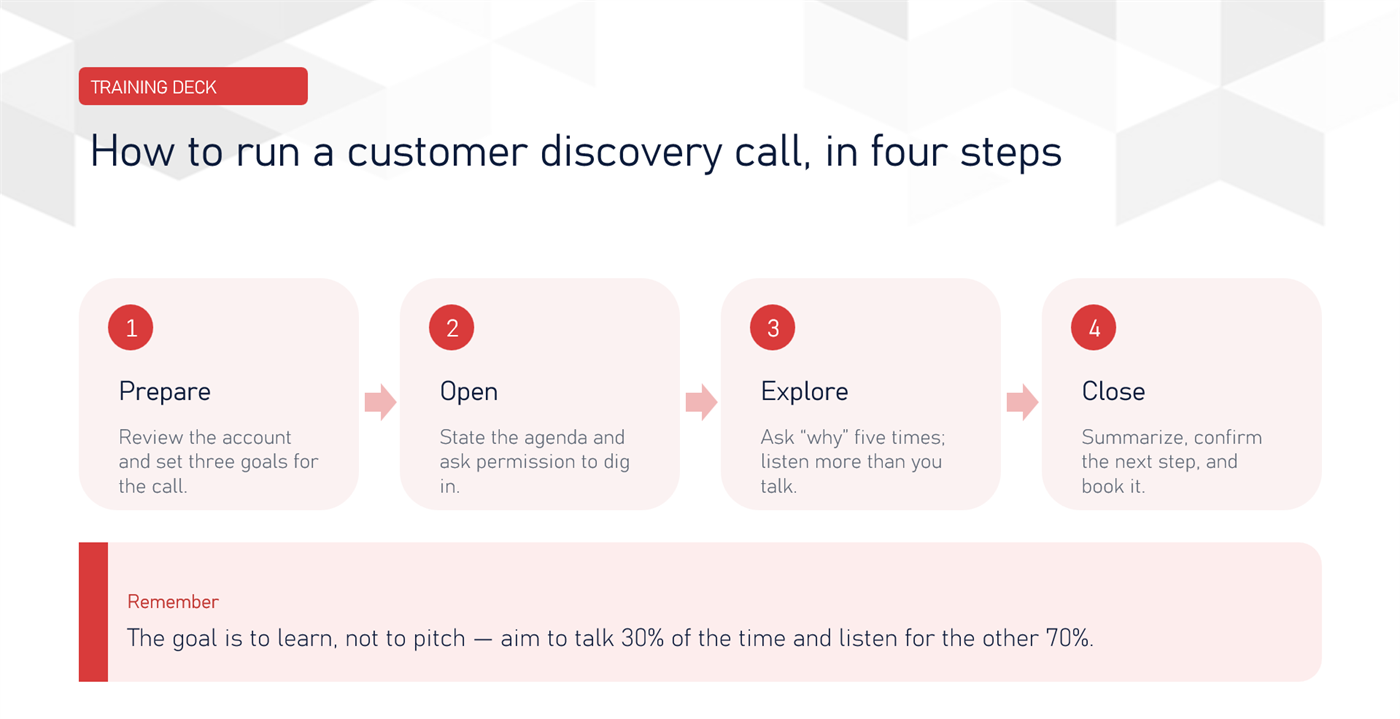 TRAINING DECK

How to run a customer discovery call, in four steps

1

Prepare

Review the account and set three goals for the call.

2

Open

State the agenda and ask permission to dig in.

3

Explore

Ask “why” five times; listen more than you talk.

4

Close

Summarize, confirm the next step, and book it.

Remember

The goal is to learn, not to pitch — aim to talk 30% of the time and listen for the other 70%.